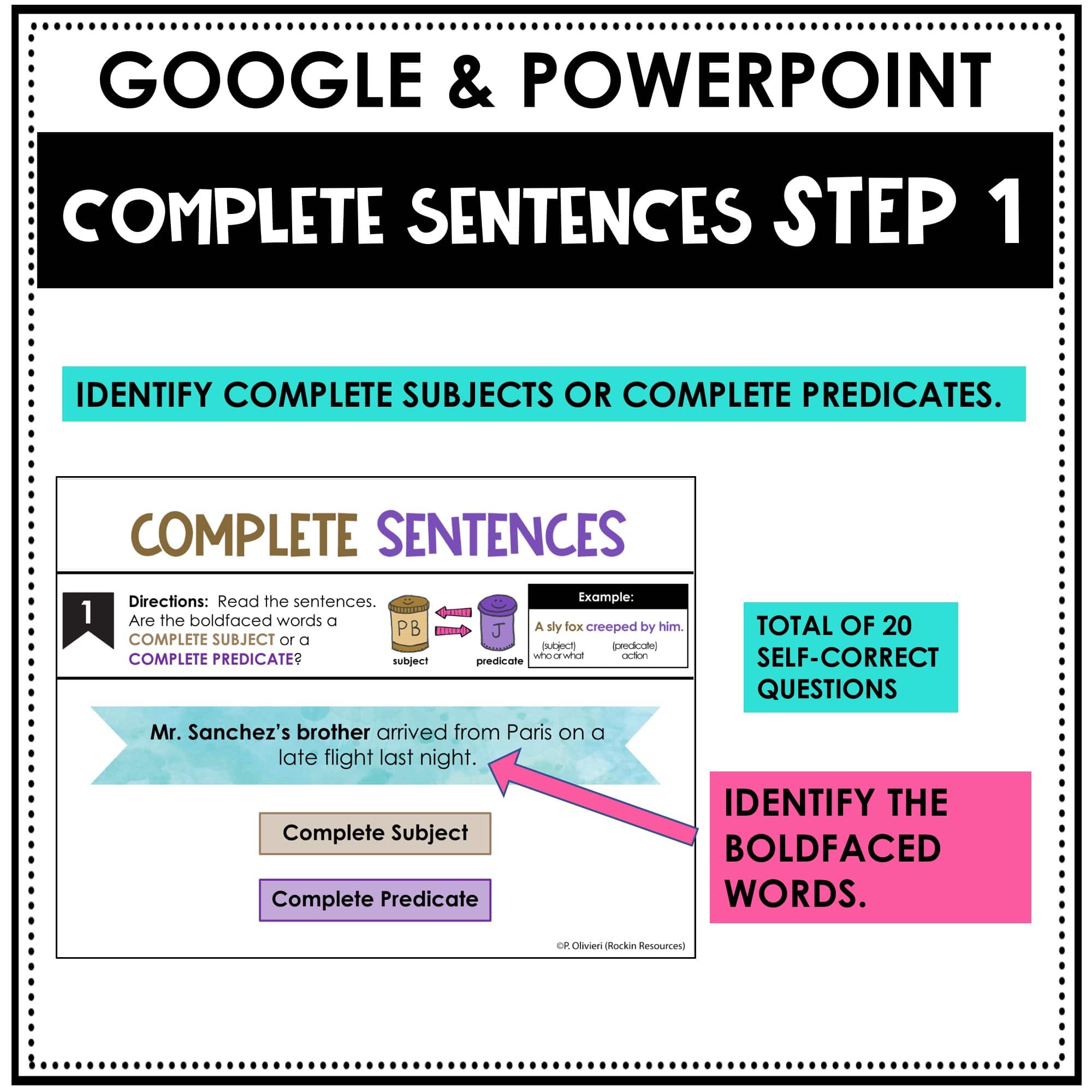 GOOGLE & POWERPOINT

COMPLETE SENTENCES STEP 1

IDENTIFY COMPLETE SUBJECTS OR COMPLETE PREDICATES.

COMPLETE SENTENCES

1

Directions: Read the sentences. Are the boldfaced words a COMPLETE SUBJECT or a COMPLETE PREDICATE?

PB

J

subject

predicate

Example:

A sly fox creeped by him.

(subject) who or what

(predicate) action

Mr. Sanchez's brother arrived from Paris on a late flight last night.

Complete Subject

Complete Predicate

©P. Olivieri (Rockin Resources)

TOTAL OF 20 SELF-CORRECT QUESTIONS

IDENTIFY THE BOLDFACED WORDS.